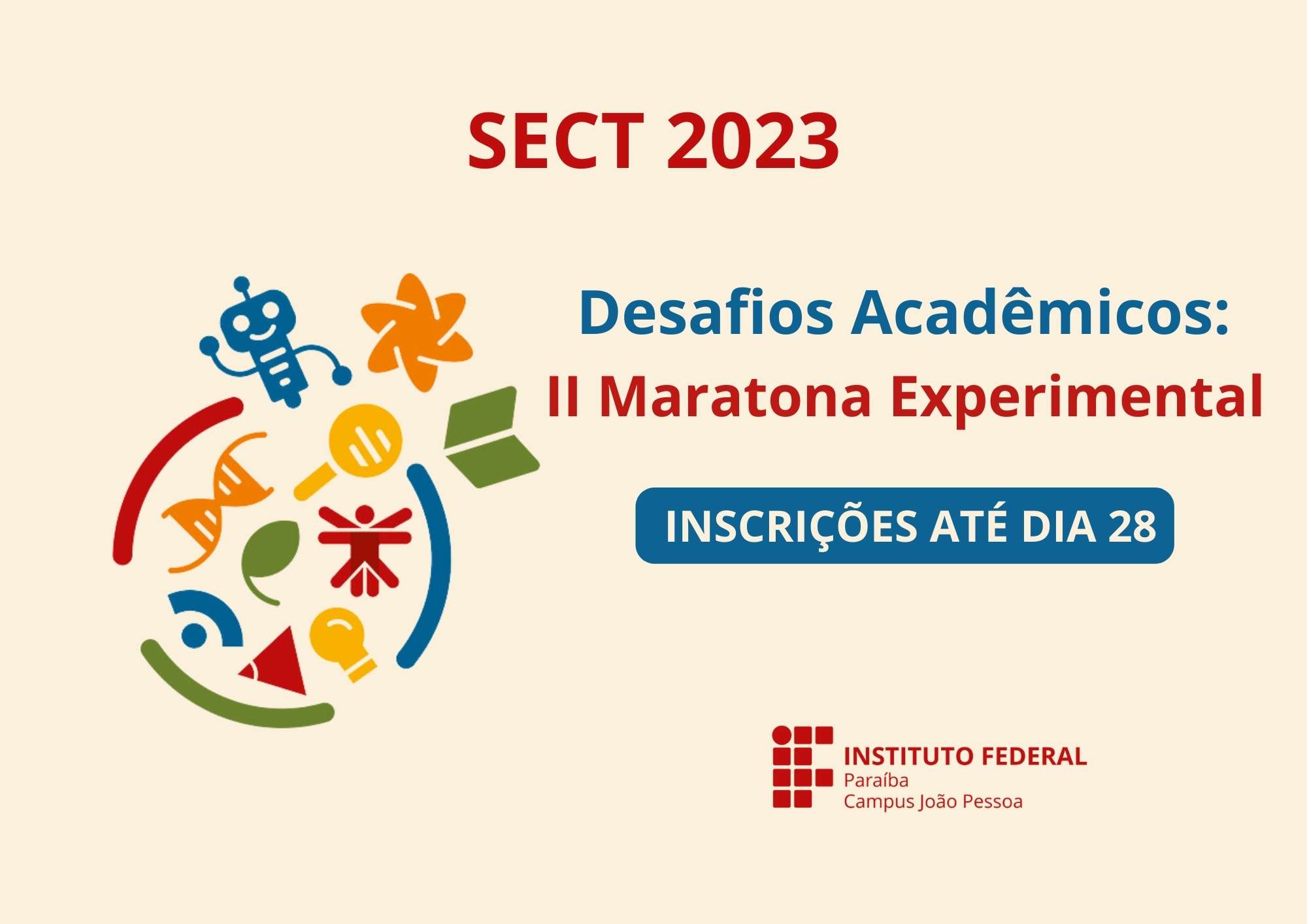 SECT 2023

Desafios Acadêmicos:
II Maratona Experimental

INSCRIÇÕES ATÉ DIA 28

INSTITUTO FEDERAL
Paraíba
Campus João Pessoa